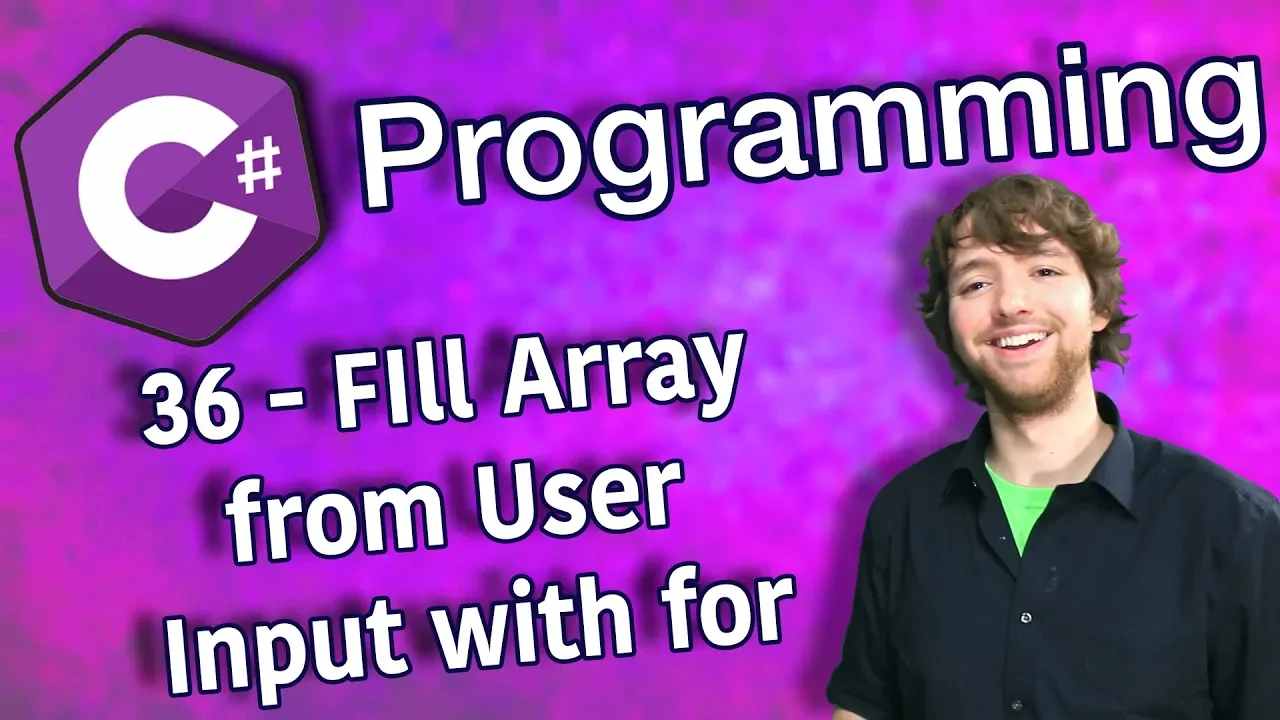 C#
Programming

36 - FIll Array from User Input with for